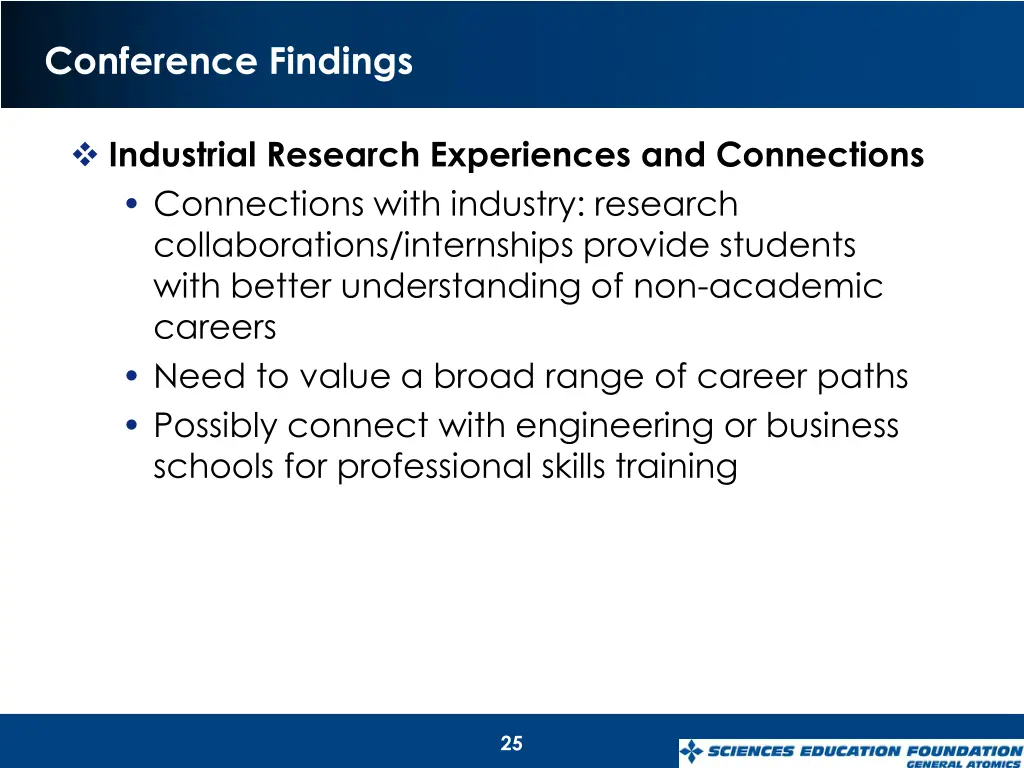 Conference Findings

❖ Industrial Research Experiences and Connections

• Connections with industry: research collaborations/internships provide students with better understanding of non-academic careers
• Need to value a broad range of career paths
• Possibly connect with engineering or business schools for professional skills training

25

SCIENCES EDUCATION FOUNDATION
GENERAL ATOMICS